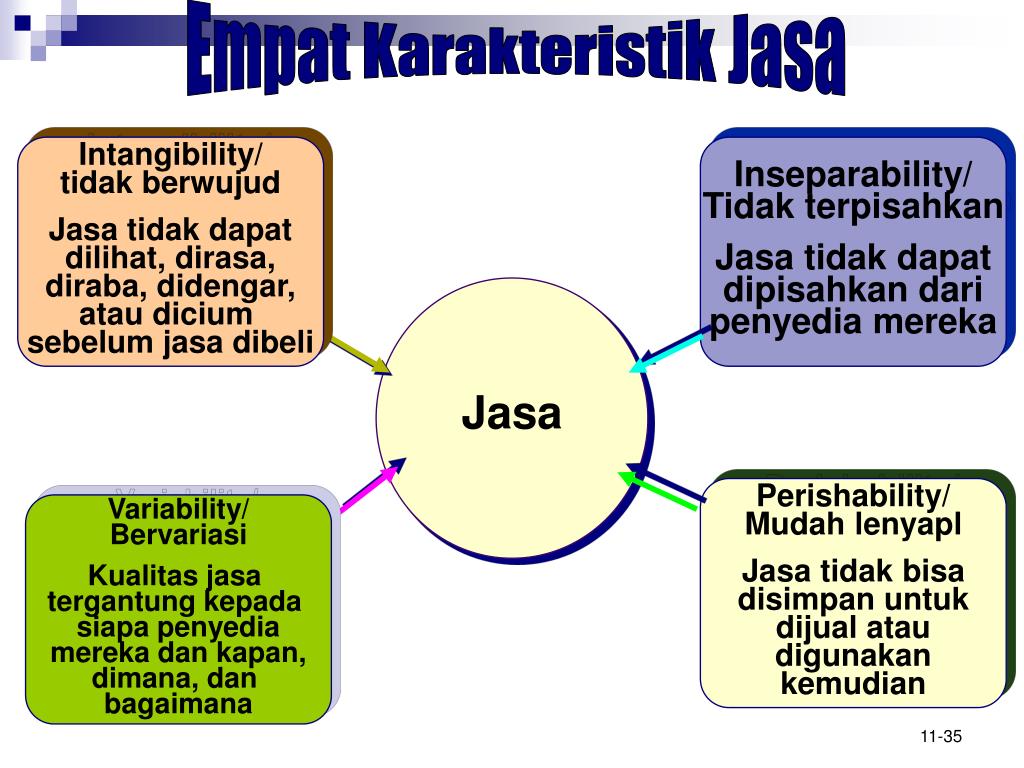 Empat Karakteristik Jasa

Intangibility/ tidak berwujud

Jasa tidak dapat dilihat, dirasa, diraba, didengar, atau dicium sebelum jasa dibeli

Inseparability/ Tidak terpisahkan

Jasa tidak dapat dipisahkan dari penyedia mereka

Jasa

Variability/ Bervariasi

Kualitas jasa tergantung kepada siapa penyedia mereka dan kapan, dimana, dan bagaimana

Perishability/ Mudah lenyapl

Jasa tidak bisa disimpan untuk dijual atau digunakan kemudian

11-35